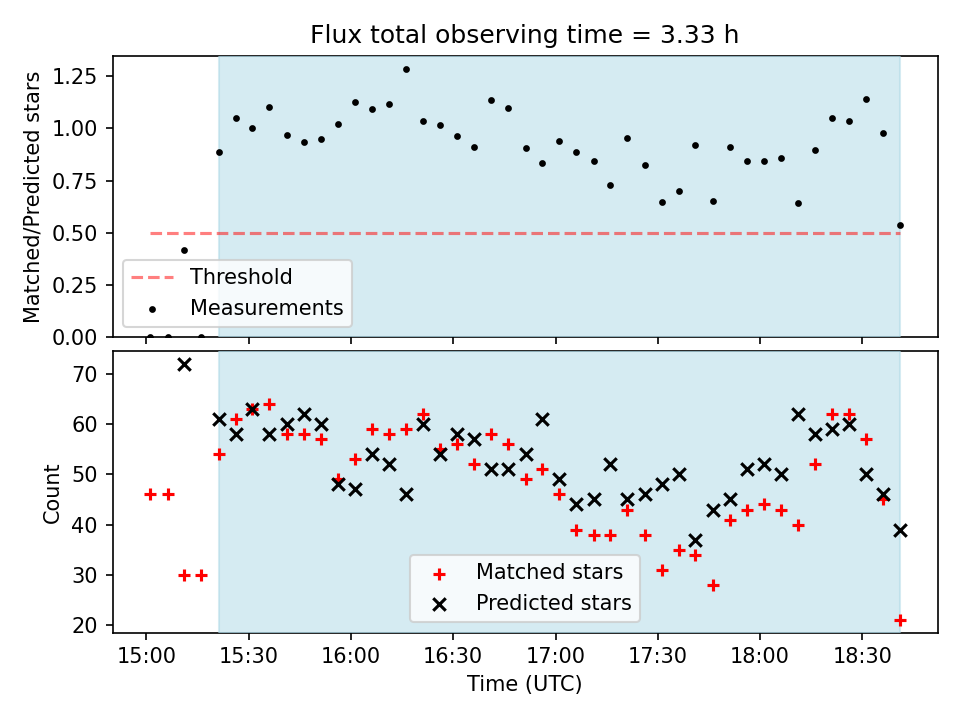 Flux total observing time = 3.33 h

Matched/Predicted stars

1.25
1.00
0.75
0.50
0.25
0.00

Threshold
Measurements

Count

70
60
50
40
30
20

Matched stars
Predicted stars

15:00 15:30 16:00 16:30 17:00 17:30 18:00 18:30

Time (UTC)